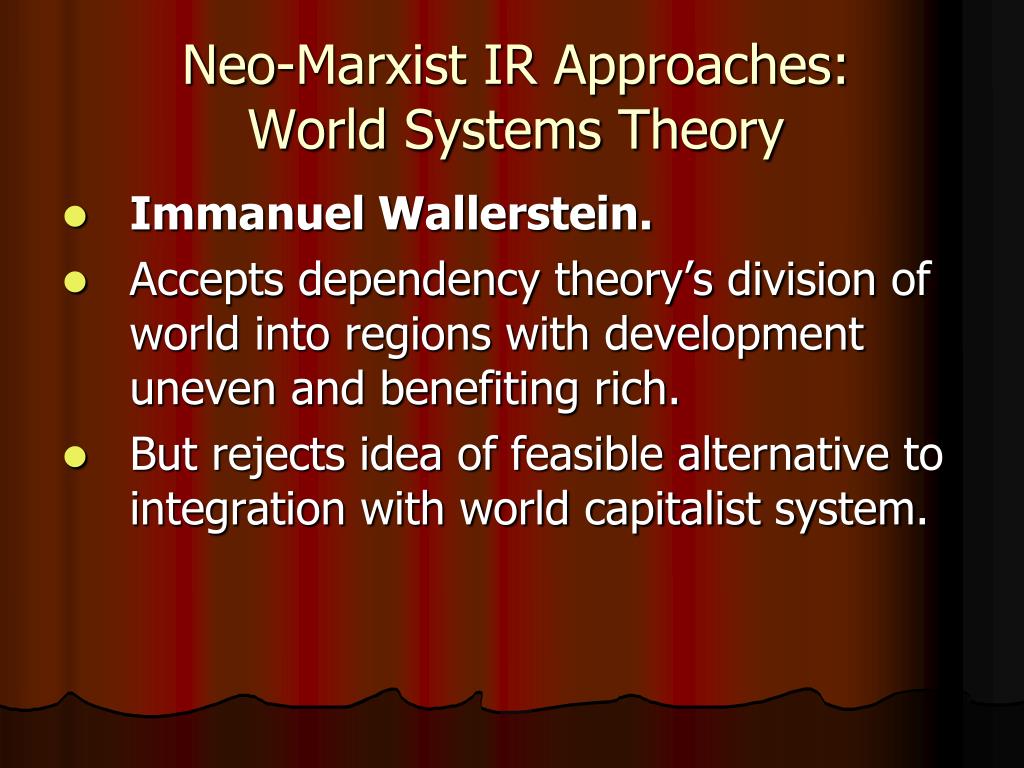 Neo-Marxist IR Approaches:
World Systems Theory

- Immanuel Wallerstein.
- Accepts dependency theory's division of world into regions with development uneven and benefiting rich.
- But rejects idea of feasible alternative to integration with world capitalist system.